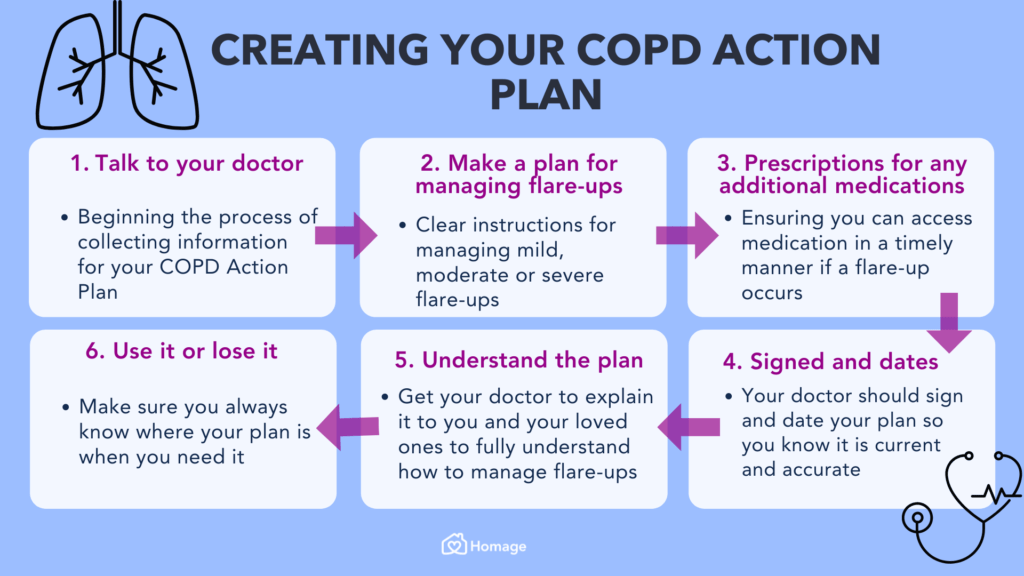 CREATING YOUR COPD ACTION PLAN

1. Talk to your doctor

• Beginning the process of collecting information for your COPD Action Plan

2. Make a plan for managing flare-ups

• Clear instructions for managing mild, moderate or severe flare-ups

3. Prescriptions for any additional medications

• Ensuring you can access medication in a timely manner if a flare-up occurs

4. Signed and dates

• Your doctor should sign and date your plan so you know it is current and accurate

5. Understand the plan

• Get your doctor to explain it to you and your loved ones to fully understand how to manage flare-ups

6. Use it or lose it

• Make sure you always know where your plan is when you need it

Homage